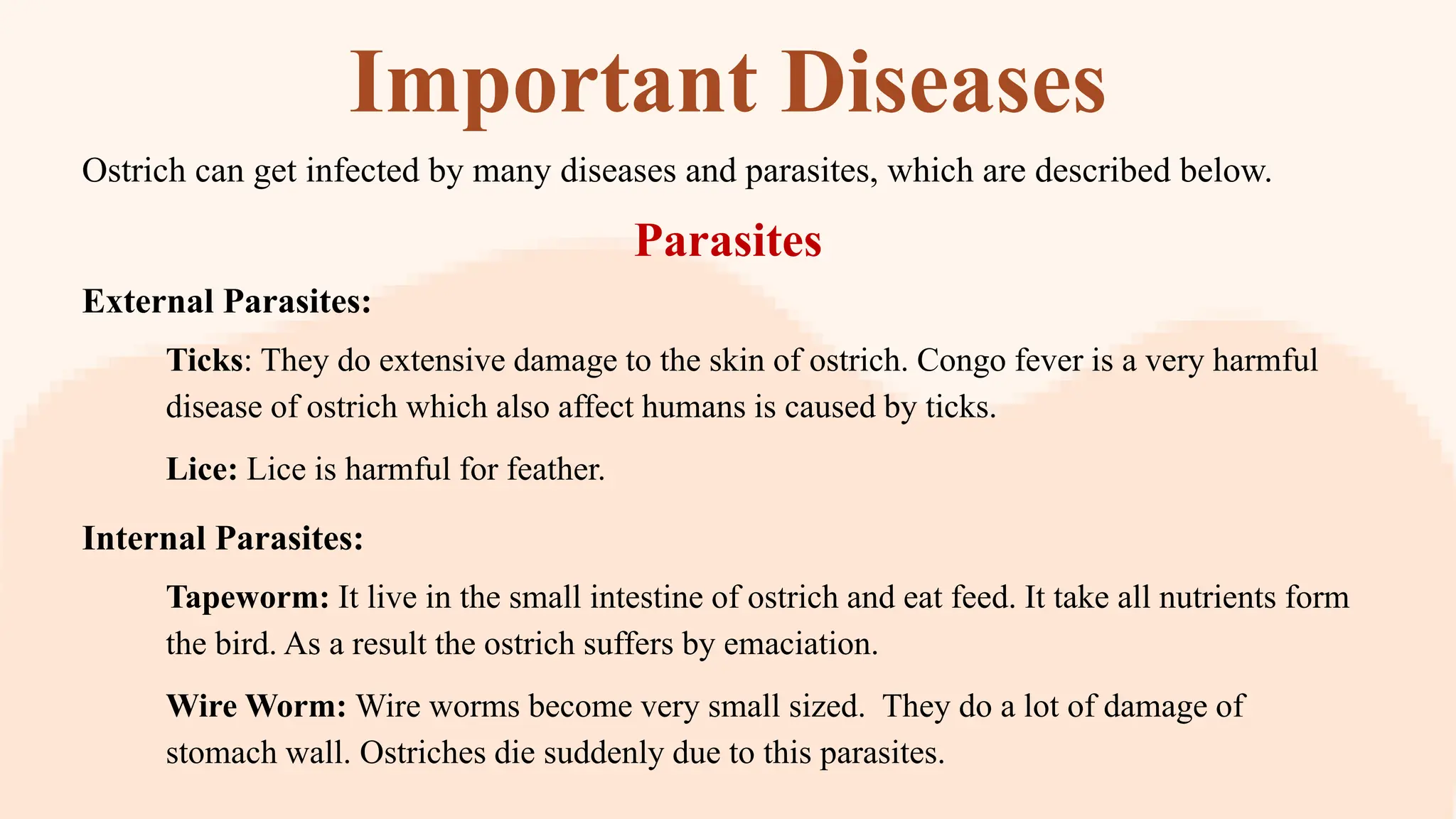 Important Diseases

Ostrich can get infected by many diseases and parasites, which are described below.

Parasites

External Parasites:

Ticks: They do extensive damage to the skin of ostrich. Congo fever is a very harmful disease of ostrich which also affect humans is caused by ticks.

Lice: Lice is harmful for feather.

Internal Parasites:

Tapeworm: It live in the small intestine of ostrich and eat feed. It take all nutrients form the bird. As a result the ostrich suffers by emaciation.

Wire Worm: Wire worms become very small sized. They do a lot of damage of stomach wall. Ostriches die suddenly due to this parasites.